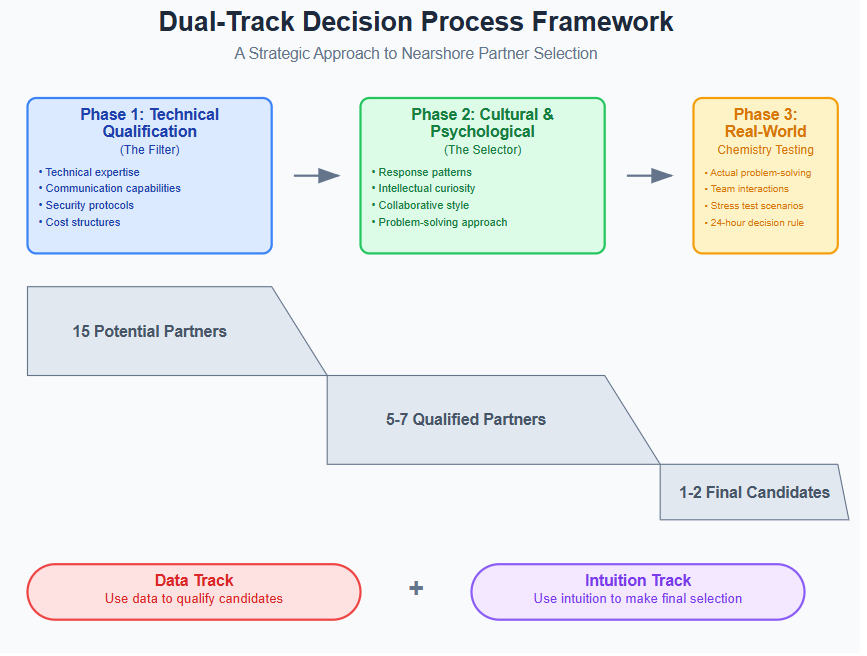 Dual-Track Decision Process Framework

A Strategic Approach to Nearshore Partner Selection

Phase 1: Technical Qualification
(The Filter)
• Technical expertise
• Communication capabilities
• Security protocols
• Cost structures

Phase 2: Cultural & Psychological
(The Selector)
• Response patterns
• Intellectual curiosity
• Collaborative style
• Problem-solving approach

Phase 3: Real-World
Chemistry Testing
• Actual problem-solving
• Team interactions
• Stress test scenarios
• 24-hour decision rule

15 Potential Partners

5-7 Qualified Partners

1-2 Final Candidates

Data Track
Use data to qualify candidates

+

Intuition Track
Use intuition to make final selection